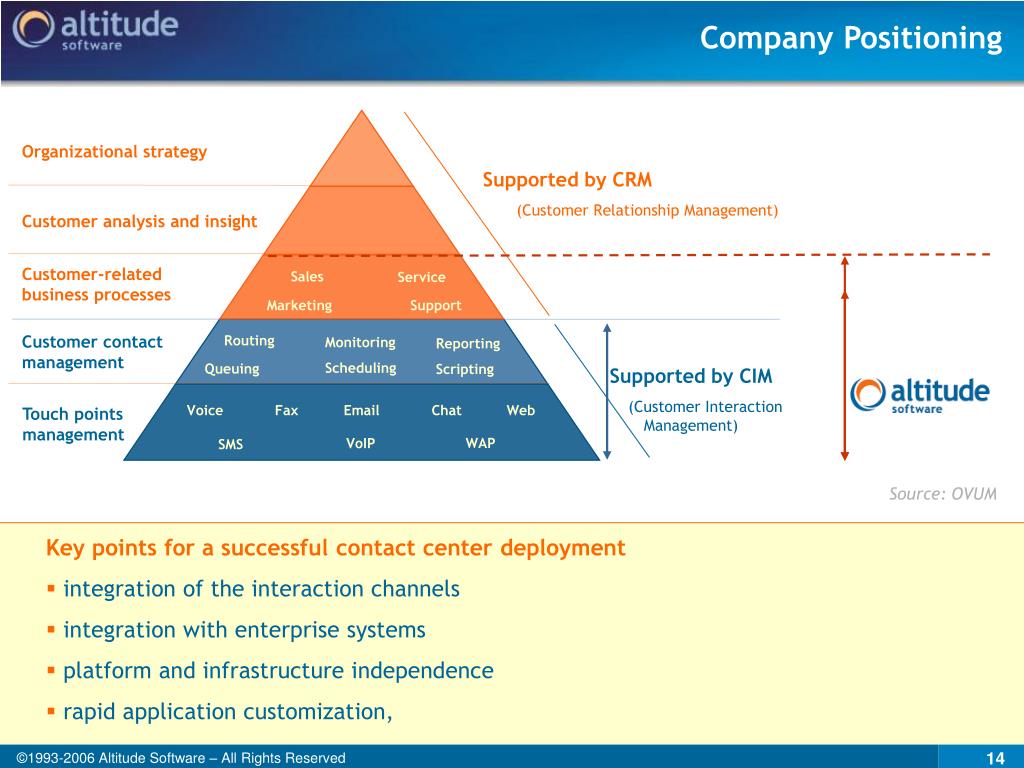 altitude software

Company Positioning

Organizational strategy

Customer analysis and insight

Customer-related business processes

Customer contact management

Touch points management

Sales Service
Marketing Support

Routing Monitoring Reporting
Queuing Scheduling Scripting

Voice Fax Email Chat Web
SMS VoIP WAP

Supported by CRM
(Customer Relationship Management)

Supported by CIM
(Customer Interaction Management)

altitude software

Source: OVUM

Key points for a successful contact center deployment
▪ integration of the interaction channels
▪ integration with enterprise systems
▪ platform and infrastructure independence
▪ rapid application customization,

©1993-2006 Altitude Software – All Rights Reserved

14